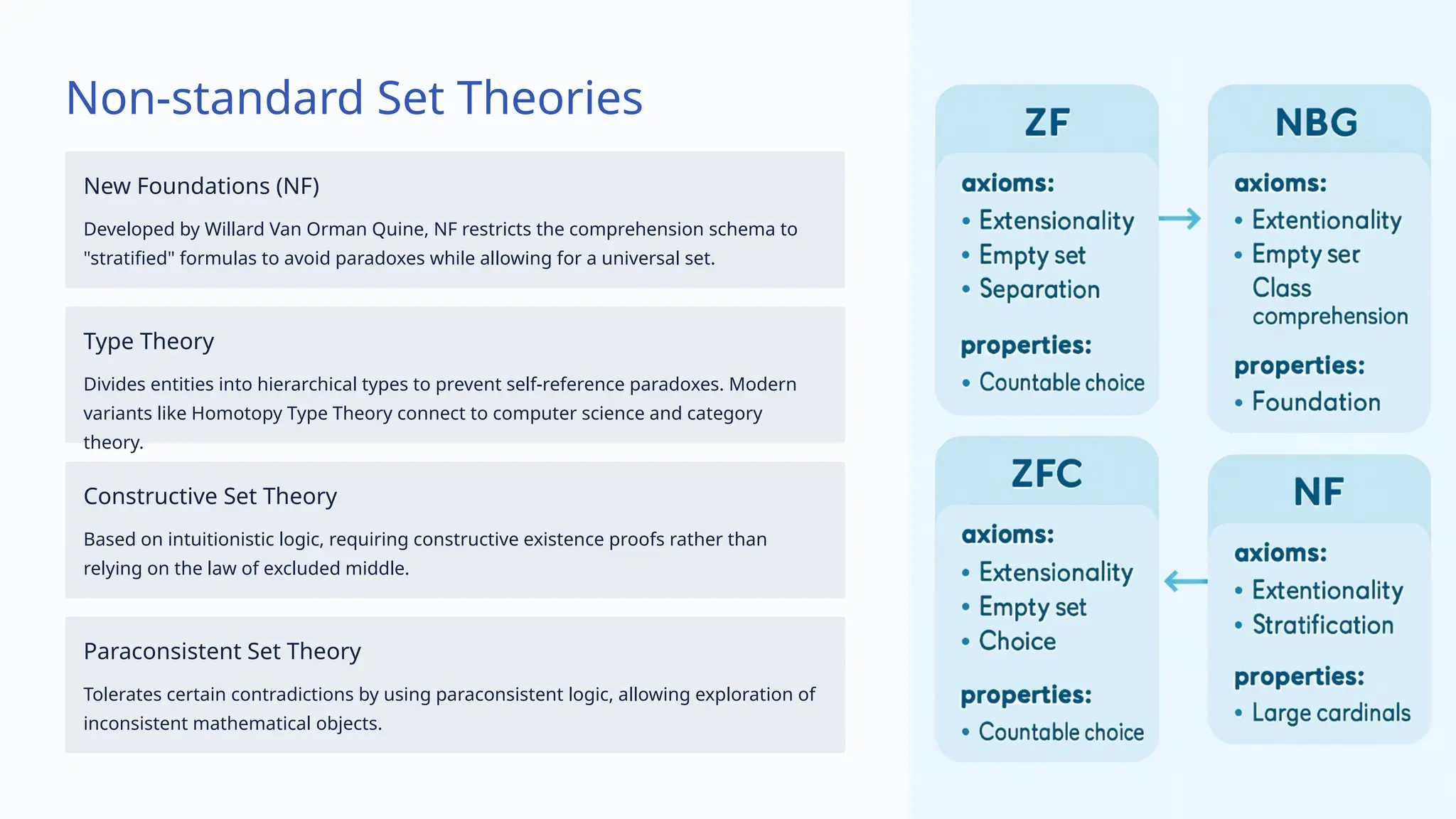 Non-standard Set Theories

New Foundations (NF)

Developed by Willard Van Orman Quine, NF restricts the comprehension schema to "stratified" formulas to avoid paradoxes while allowing for a universal set.

Type Theory

Divides entities into hierarchical types to prevent self-reference paradoxes. Modern variants like Homotopy Type Theory connect to computer science and category theory.

Constructive Set Theory

Based on intuitionistic logic, requiring constructive existence proofs rather than relying on the law of excluded middle.

Paraconsistent Set Theory

Tolerates certain contradictions by using paraconsistent logic, allowing exploration of inconsistent mathematical objects.

ZF

axioms:
• Extensionality
• Empty set
• Separation

properties:
• Countable choice

NBG

axioms:
• Extentionality
• Empty ser
Class comprehension

properties:
• Foundation

ZFC

axioms:
• Extensionality
• Empty set
• Choice

properties:
• Countable choice

NF

axioms:
• Extentionality
• Stratification

properties:
• Large cardinals